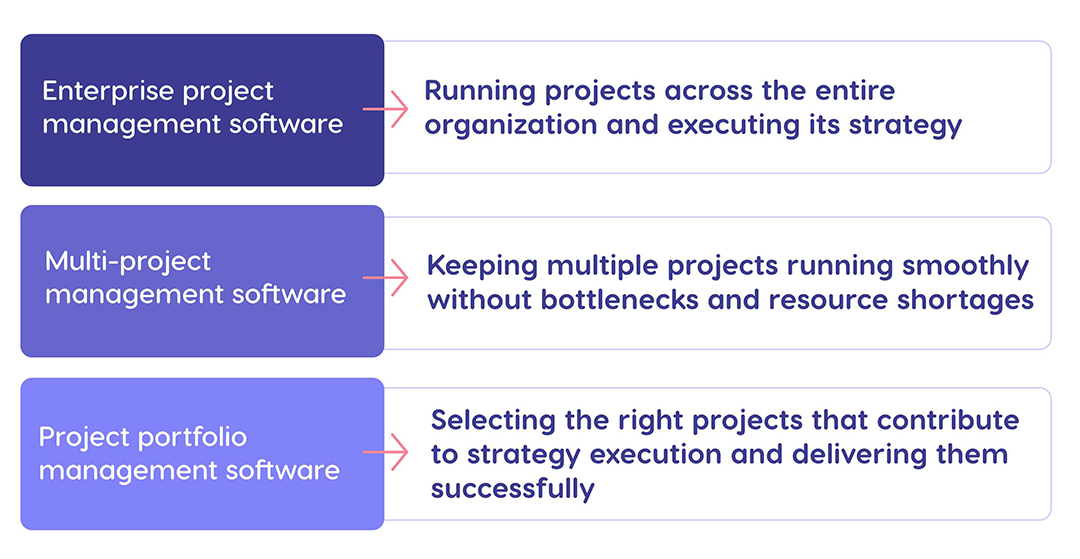 Enterprise project management software

Running projects across the entire organization and executing its strategy

Multi-project management software

Keeping multiple projects running smoothly without bottlenecks and resource shortages

Project portfolio management software

Selecting the right projects that contribute to strategy execution and delivering them successfully